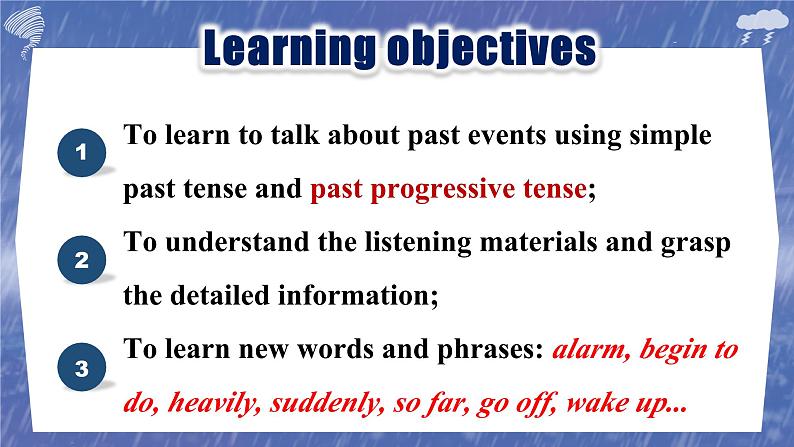 Learning objectives

1 To learn to talk about past events using simple past tense and past progressive tense;

2 To understand the listening materials and grasp the detailed information;

3 To learn new words and phrases: alarm, begin to do, heavily, suddenly, so far, go off, wake up...